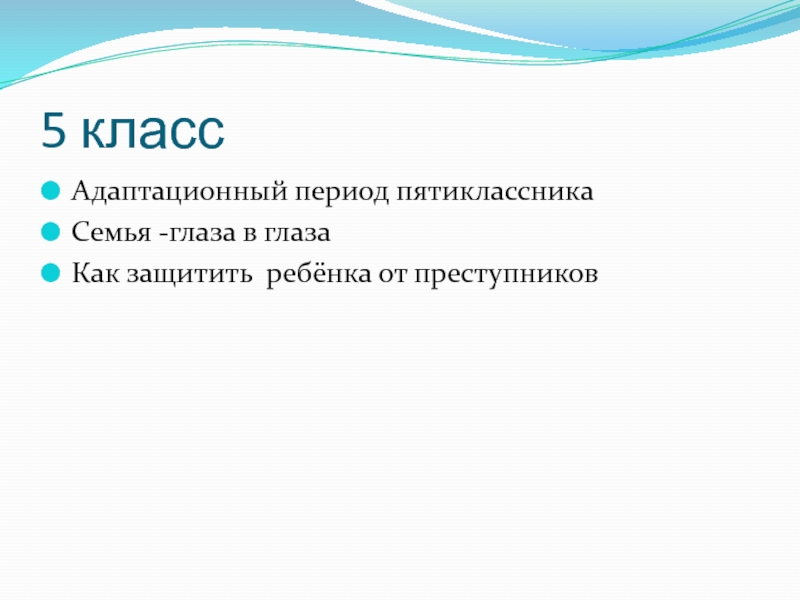 5 класс

Адаптационный период пятиклассника

Семья -глаза в глаза

Как защитить  ребёнка от преступников